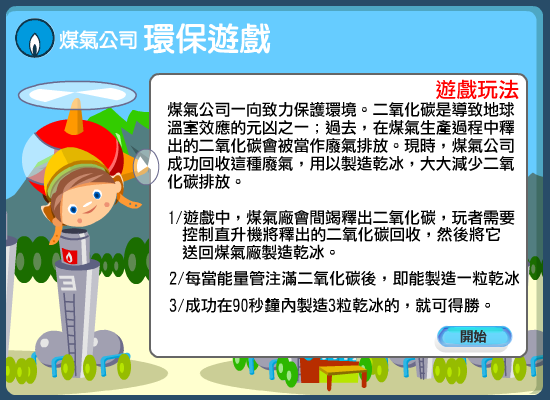 煤氣公司 環保遊戲

遊戲玩法

煤氣公司一向致力保護環境。二氧化碳是導致地球溫室效應的元凶之一；過去，在煤氣生產過程中釋出的二氧化碳會被當作廢氣排放。現時，煤氣公司成功回收這種廢氣，用以製造乾冰，大大減少二氧化碳排放。

1/遊戲中，煤氣廠會間竭釋出二氧化碳，玩者需要控制直升機將釋出的二氧化碳回收，然後將它送回煤氣廠製造乾冰。

2/每當能量管注滿二氧化碳後，即能製造一粒乾冰

3/成功在90秒鐘內製造3粒乾冰的，就可得勝。

開始

3